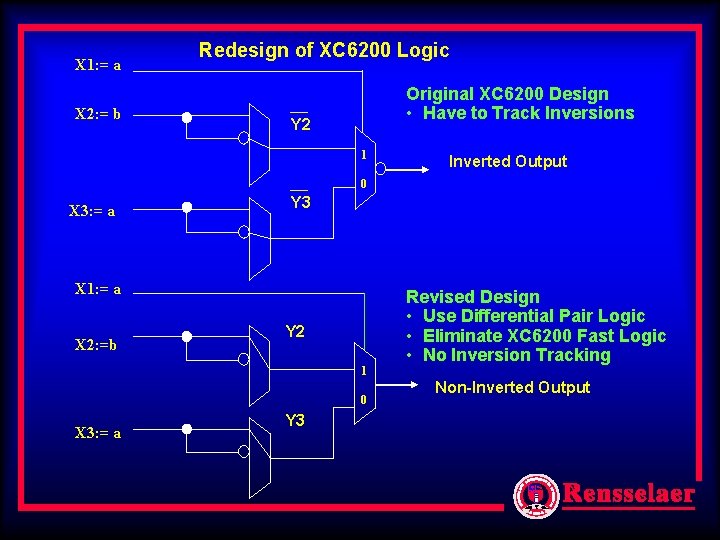 Redesign of XC6200 Logic

X1:= a

X2:= b

$\overline{Y2}$

1

0

$\overline{Y3}$

X3:= a

Original XC6200 Design
• Have to Track Inversions

Inverted Output

X1:= a

X2:=b

Y2

1

0

Y3

X3:= a

Revised Design
• Use Differential Pair Logic
• Eliminate XC6200 Fast Logic
• No Inversion Tracking

Non-Inverted Output

Rensselaer